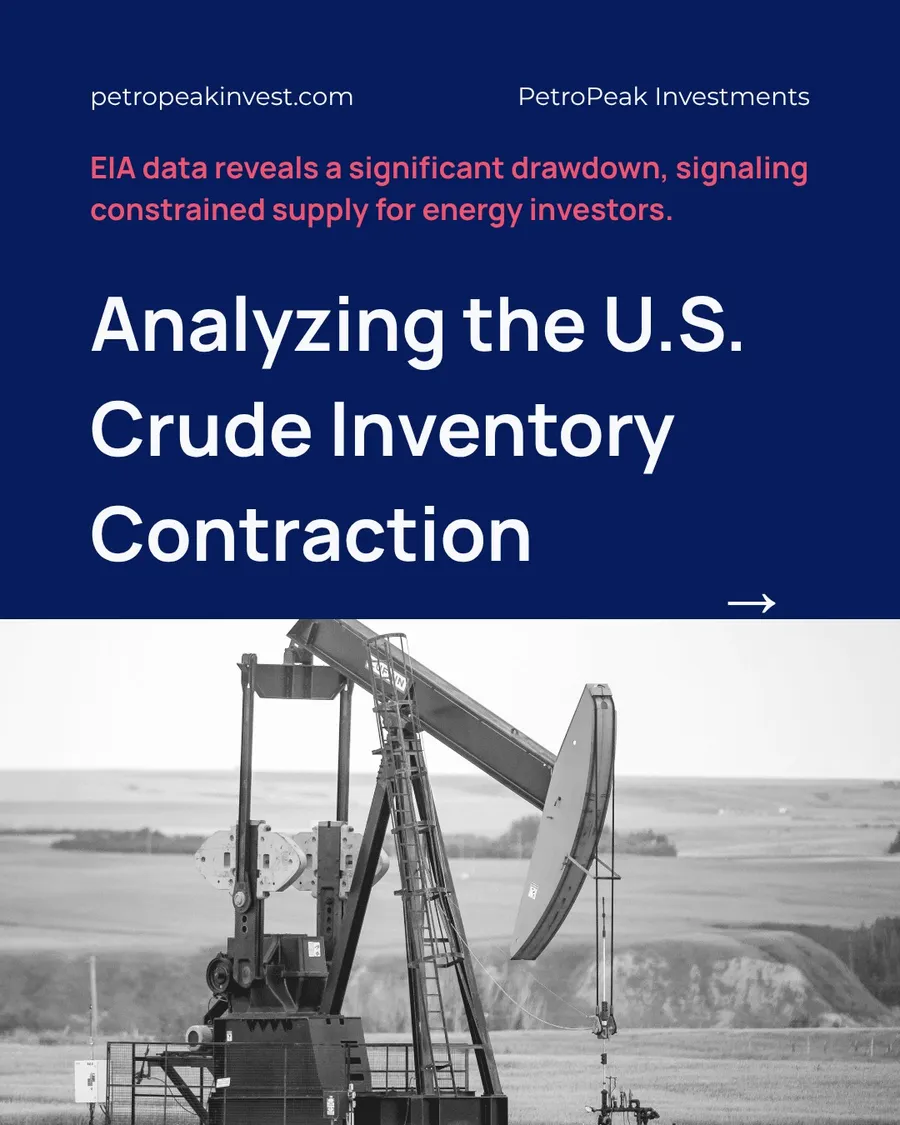 petropeakinvest.com

PetroPeak Investments

EIA data reveals a significant drawdown, signaling constrained supply for energy investors.

Analyzing the U.S. Crude Inventory Contraction

→